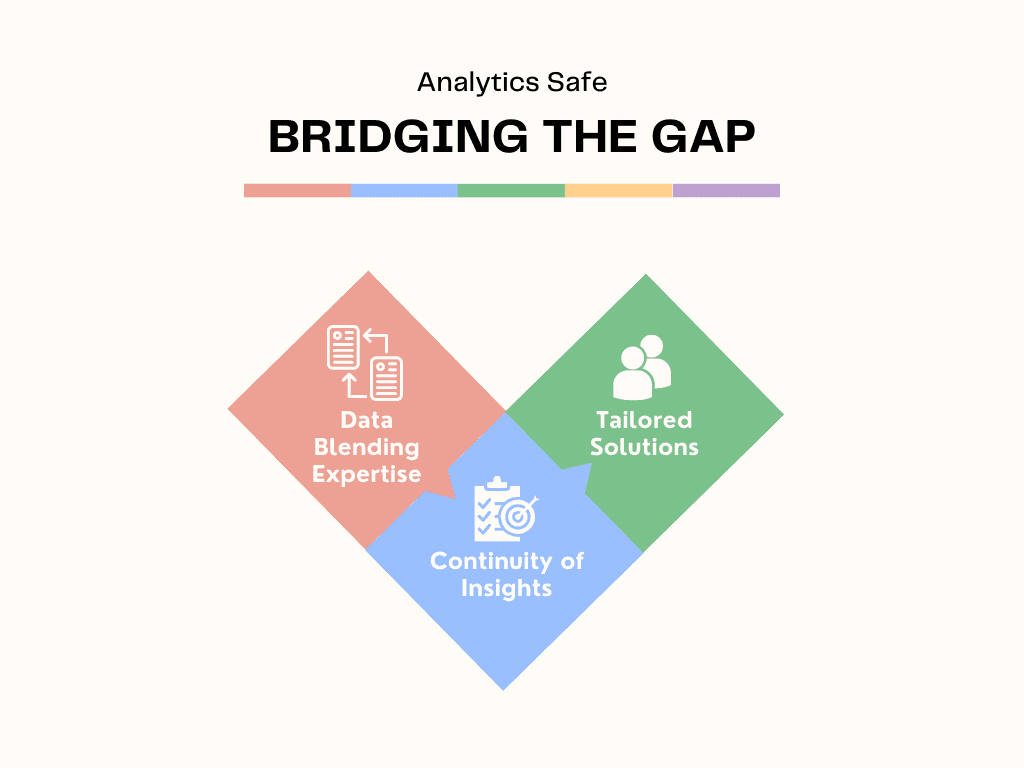 Analytics Safe

BRIDGING THE GAP

Data Blending Expertise

Tailored Solutions

Continuity of Insights